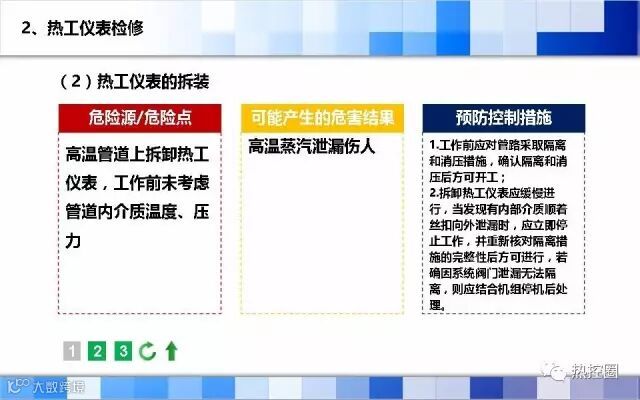 2、热工仪表检修

（2）热工仪表的拆装

危险源/危险点

高温管道上拆卸热工仪表，工作前未考虑管道内介质温度、压力

可能产生的危害结果

高温蒸汽泄漏伤人

预防控制措施

1.工作前应对管路采取隔离和消压措施，确认隔离和消压后方可开工；
2.拆卸热工仪表应缓慢进行，当发现有内部介质顺着丝扣向外泄漏时，应立即停止工作，并重新核对隔离措施的完整性后方可进行，若确因系统阀门泄漏无法隔离，则应结合机组停机后处理。

1 2 3

大数跨境

热控圈